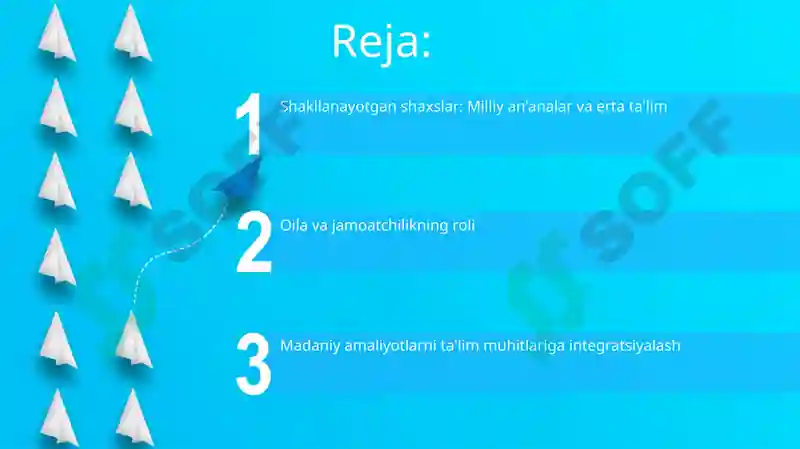 Reja:

1 Shakllanayotgan shaxslar: Milliy an'analar va erta ta'lim

2 Oila va jamoatchilikning roli

3 Madaniy amaliyotlarni ta'lim muhitlariga integratsiyalash

SOFF

SOFF